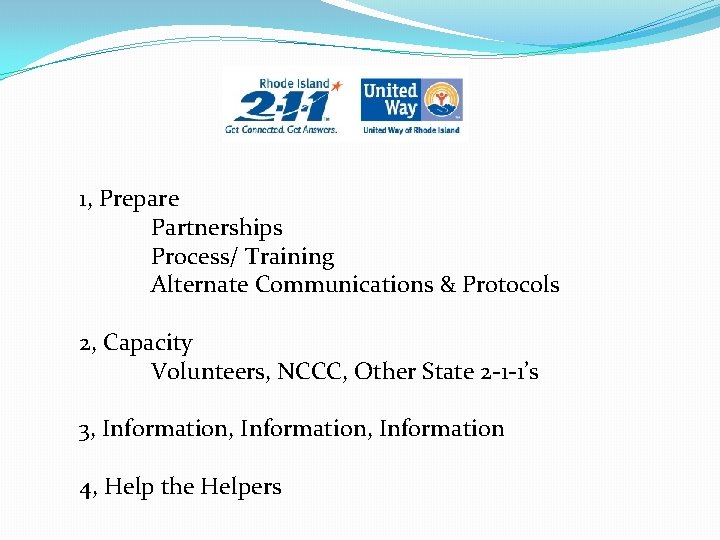 Rhode Island 2-1-1 Get Connected. Get Answers.

United Way
United Way of Rhode Island

1, Prepare
Partnerships
Process/ Training
Alternate Communications & Protocols

2, Capacity
Volunteers, NCCC, Other State 2-1-1's

3, Information, Information, Information

4, Help the Helpers